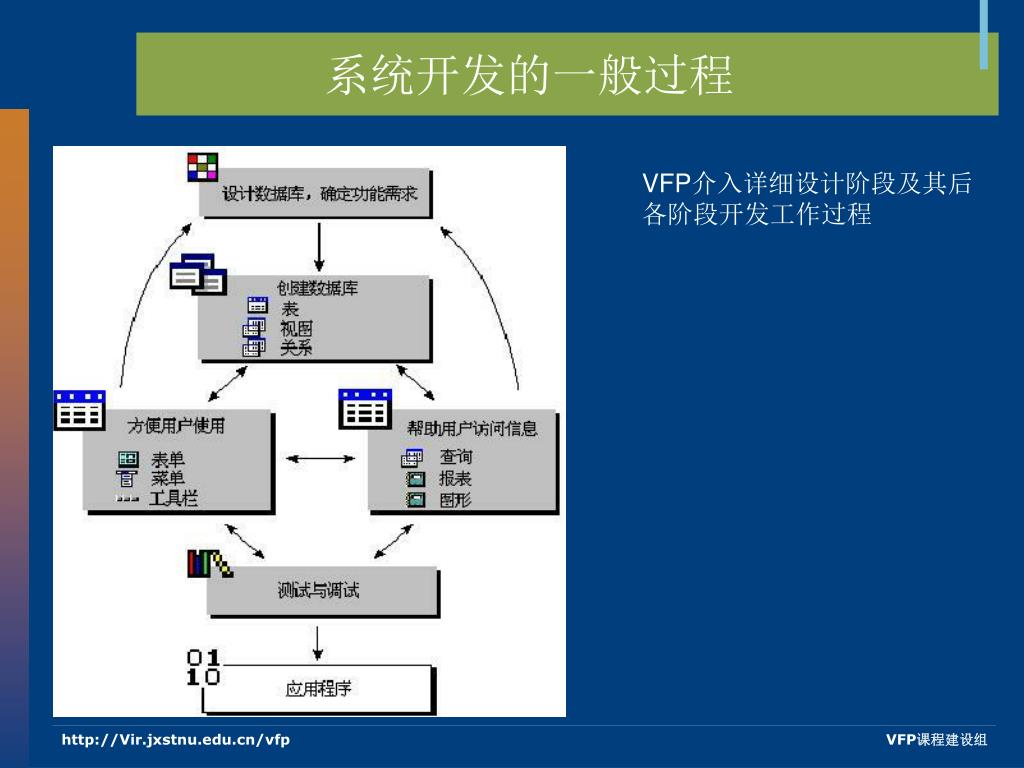 系统开发的一般过程

设计数据库，确定功能需求

创建数据库
表
视图
关系

方便用户使用
表单
菜单
工具栏

帮助用户访问信息
查询
报表
图形

测试与调试

01
10

应用程序

VFP介入详细设计阶段及其后各阶段开发工作过程

http://Vir.jxstnu.edu.cn/vfp

VFP课程建设组